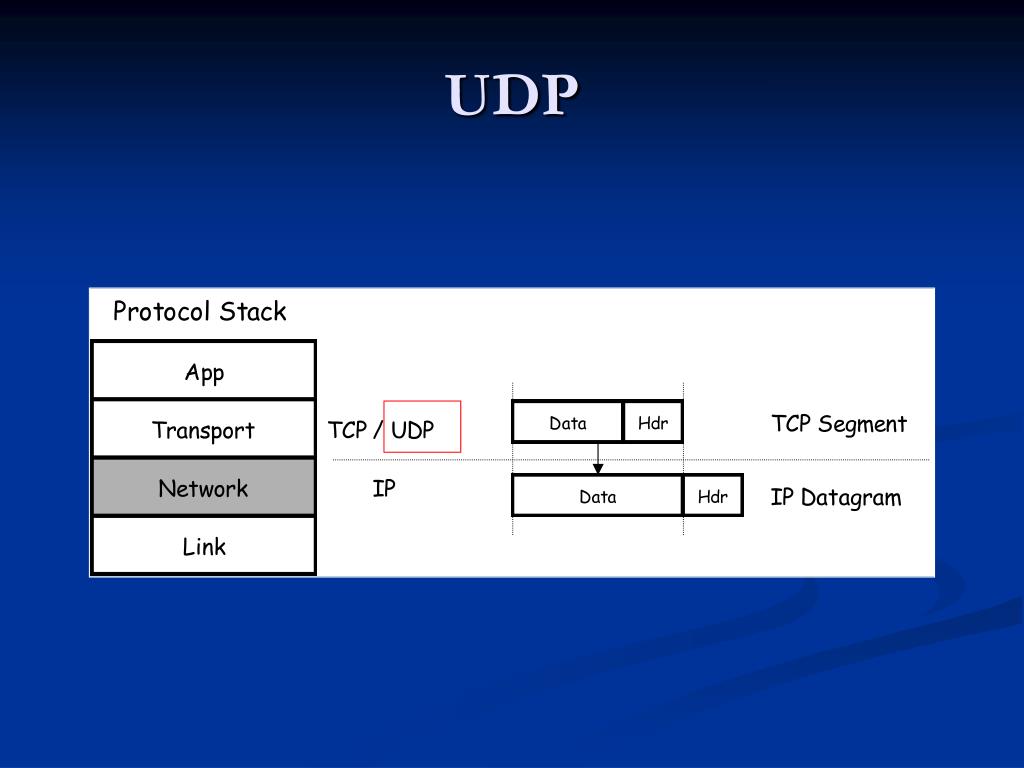 UDP

Protocol Stack

App

Transport

Network

Link

TCP / UDP

IP

Data

Hdr

TCP Segment

Data

Hdr

IP Datagram